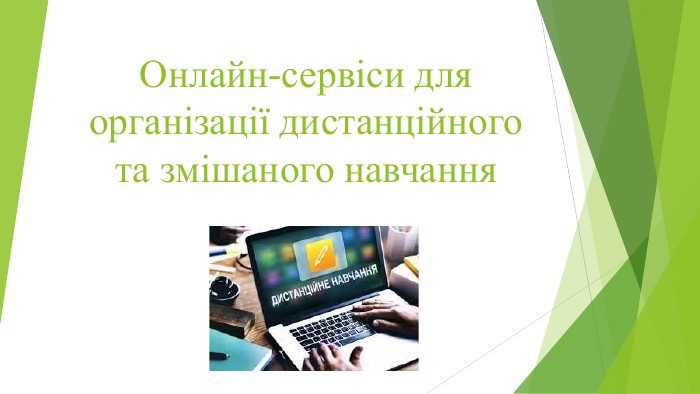 Онлайн-сервіси для організації дистанційного та змішаного навчання

ДИСТАНЦІЙНЕ НАВЧАННЯ